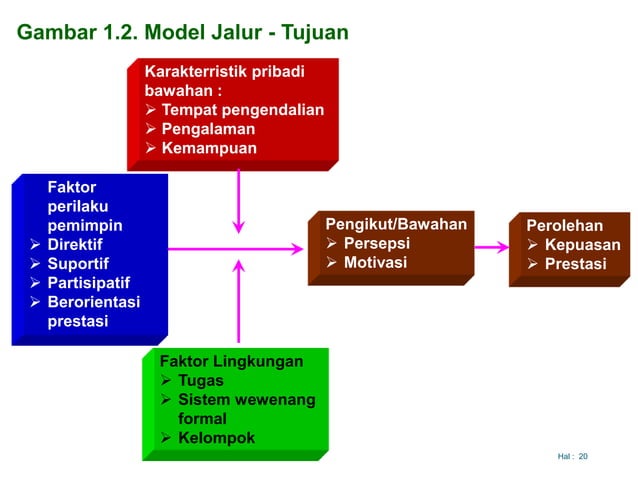 Gambar 1.2. Model Jalur - Tujuan

Karakterristik pribadi bawahan :
➢ Tempat pengendalian
➢ Pengalaman
➢ Kemampuan

Faktor perilaku pemimpin
➢ Direktif
➢ Suportif
➢ Partisipatif
➢ Berorientasi prestasi

Pengikut/Bawahan
➢ Persepsi
➢ Motivasi

Perolehan
➢ Kepuasan
➢ Prestasi

Faktor Lingkungan
➢ Tugas
➢ Sistem wewenang formal
➢ Kelompok

Hal : 20